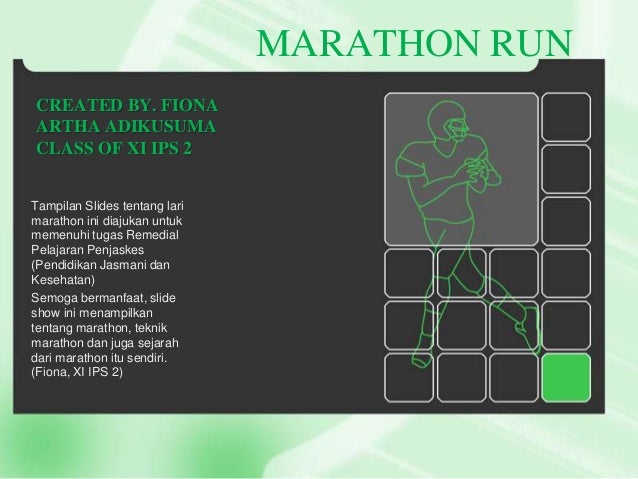 MARATHON RUN

CREATED BY. FIONA ARTHA ADIKUSUMA CLASS OF XI IPS 2

Tampilan Slides tentang lari marathon ini diajukan untuk memenuhi tugas Remedial Pelajaran Penjaskes (Pendidikan Jasmani dan Kesehatan)

Semoga bermanfaat, slide show ini menampilkan tentang marathon, teknik marathon dan juga sejarah dari marathon itu sendiri. (Fiona, XI IPS 2)